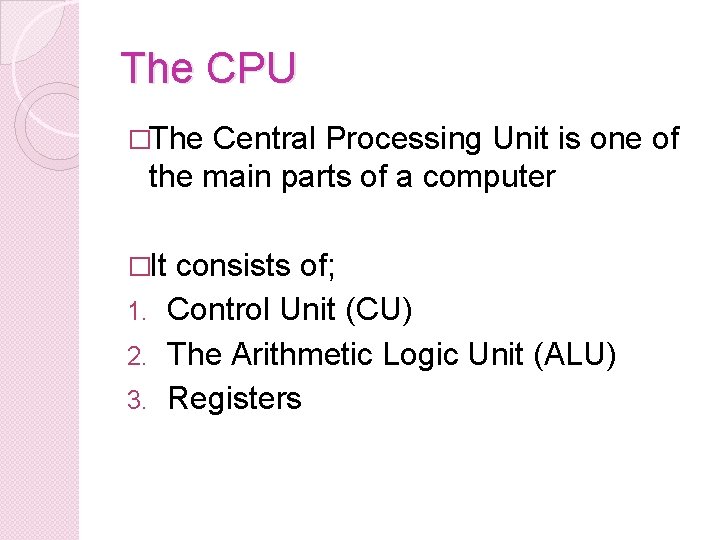 The CPU

□The Central Processing Unit is one of the main parts of a computer

□It consists of;
1. Control Unit (CU)
2. The Arithmetic Logic Unit (ALU)
3. Registers